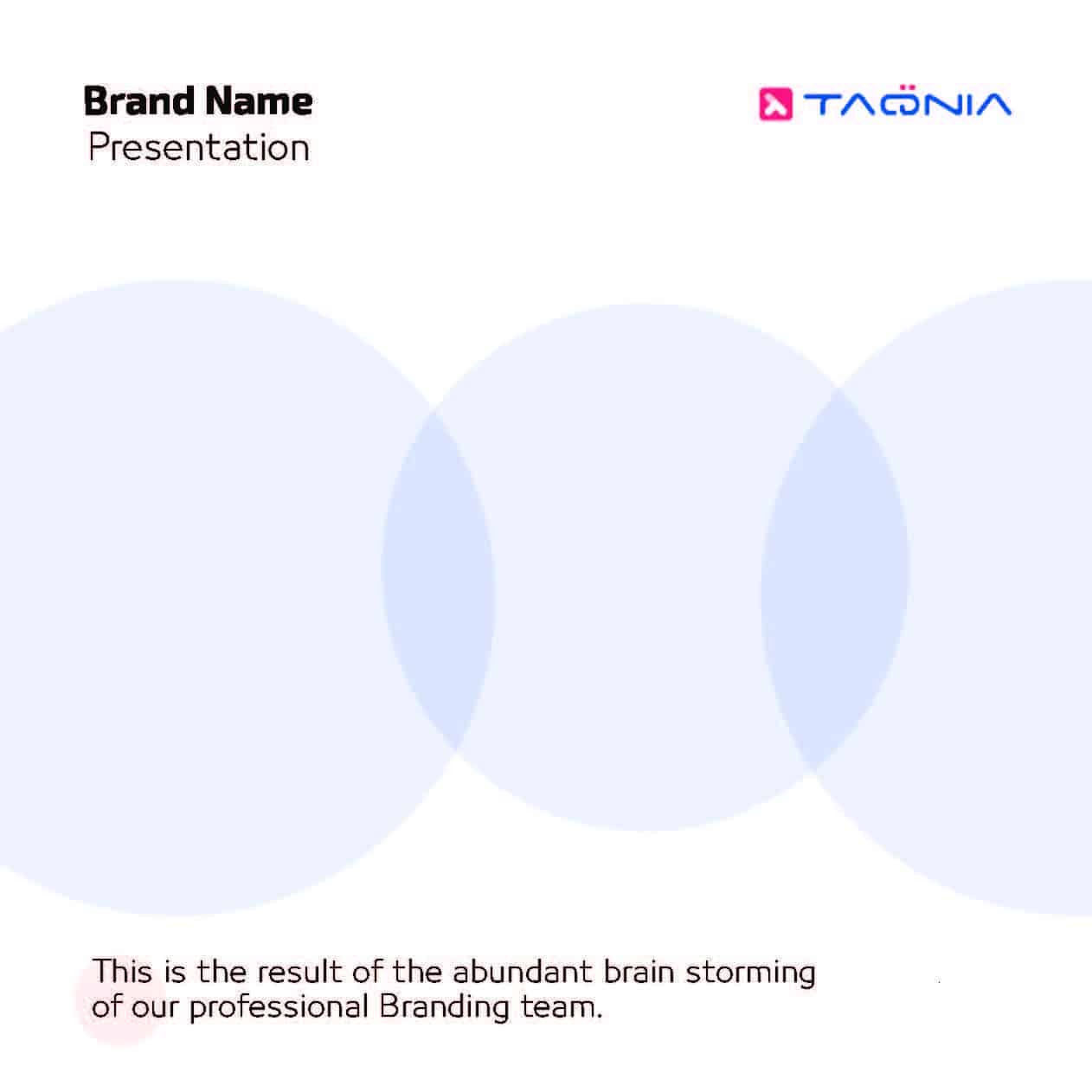 Brand Name
Presentation

TAÖNIA

This is the result of the abundant brain storming of our professional Branding team.